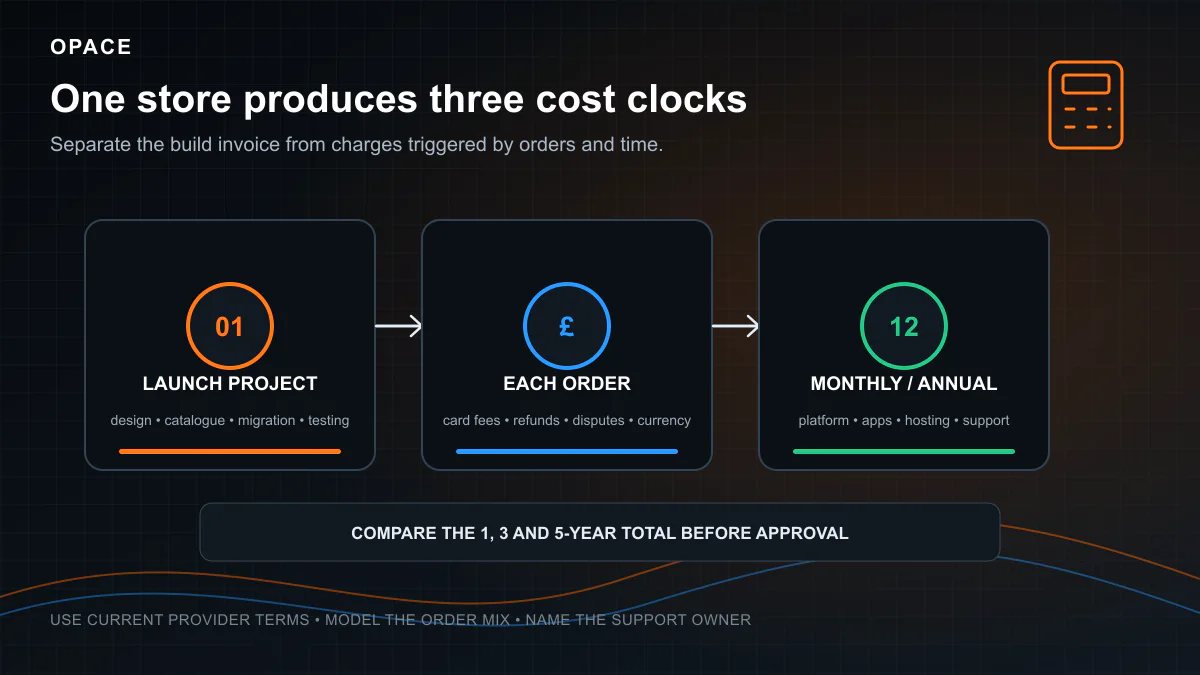 OPACE

One store produces three cost clocks

Separate the build invoice from charges triggered by orders and time.

01

LAUNCH PROJECT

design • catalogue • migration • testing

£

EACH ORDER

card fees • refunds • disputes • currency

12

MONTHLY / ANNUAL

platform • apps • hosting • support

COMPARE THE 1, 3 AND 5-YEAR TOTAL BEFORE APPROVAL

USE CURRENT PROVIDER TERMS • MODEL THE ORDER MIX • NAME THE SUPPORT OWNER